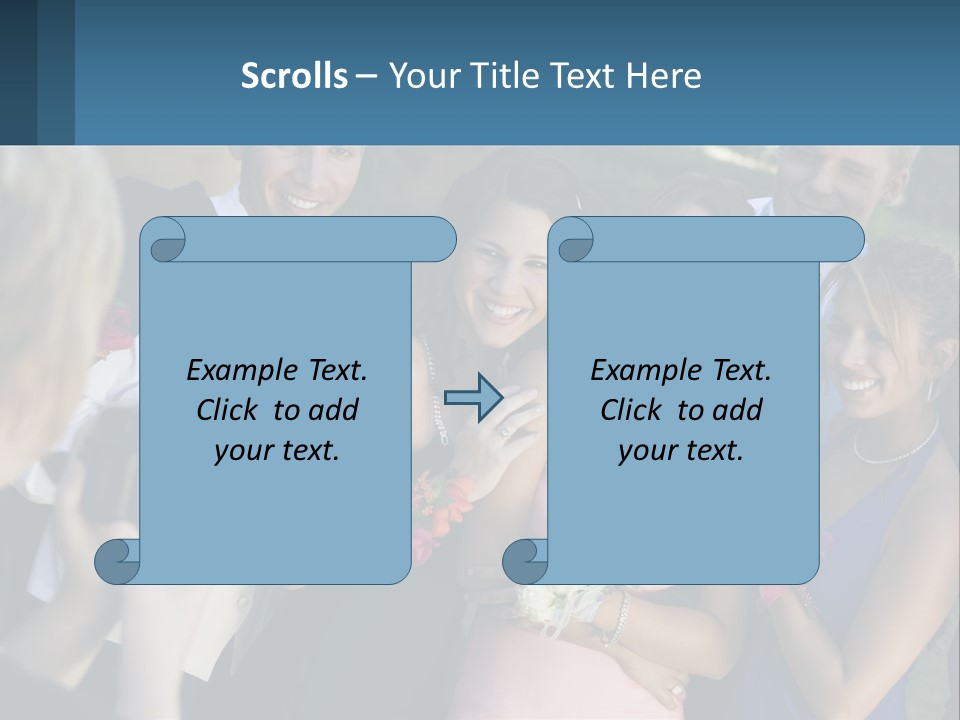 Scrolls – Your Title Text Here

Example Text. Click to add your text.

Example Text. Click to add your text.